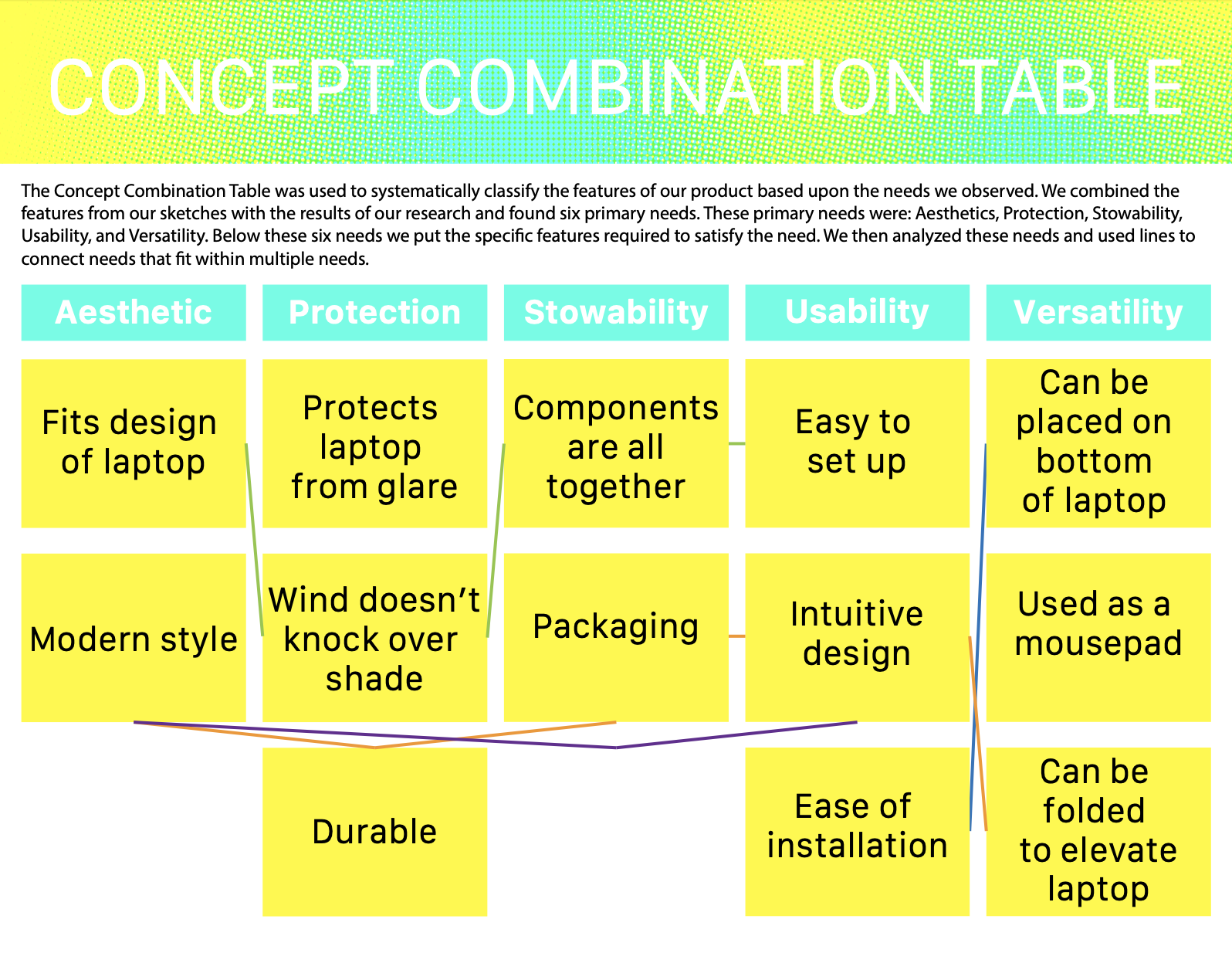 CONCEPT COMBINATION TABLE

The Concept Combination Table was used to systematically classify the features of our product based upon the needs we observed. We combined the features from our sketches with the results of our research and found six primary needs. These primary needs were: Aesthetics, Protection, Stowability, Usability, and Versatility. Below these six needs we put the specific features required to satisfy the need. We then analyzed these needs and used lines to connect needs that fit within multiple needs.

| Aesthetic | Protection | Stowability | Usability | Versatility |
|---|---|---|---|---|
| Fits design of laptop | Protects laptop from glare | Components are all together | Easy to set up | Can be placed on bottom of laptop |
| Modern style | Wind doesn't knock over shade | Packaging | Intuitive design | Used as a mousepad |
| | Durable | | Ease of installation | Can be folded to elevate laptop |